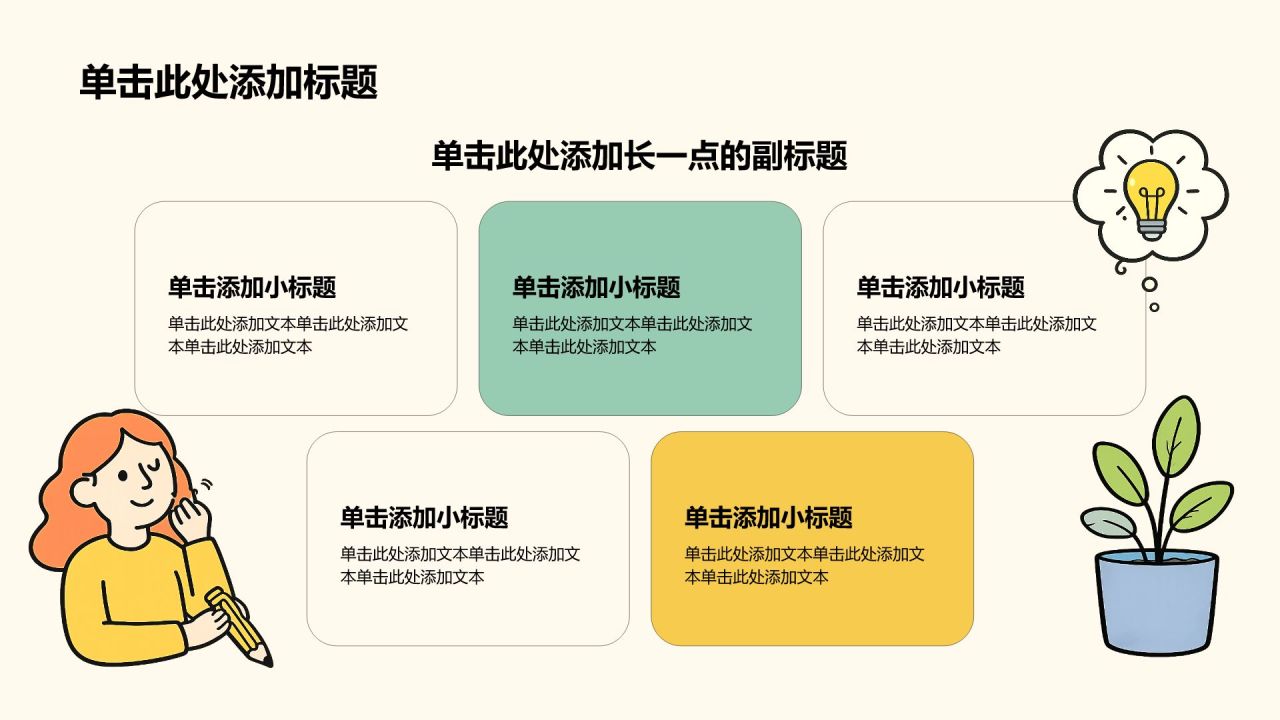 单击此处添加标题

单击此处添加长一点的副标题

单击添加小标题

单击此处添加文本单击此处添加文本单击此处添加文本

单击添加小标题

单击此处添加文本单击此处添加文本单击此处添加文本

单击添加小标题

单击此处添加文本单击此处添加文本单击此处添加文本

单击添加小标题

单击此处添加文本单击此处添加文本单击此处添加文本

单击添加小标题

单击此处添加文本单击此处添加文本单击此处添加文本